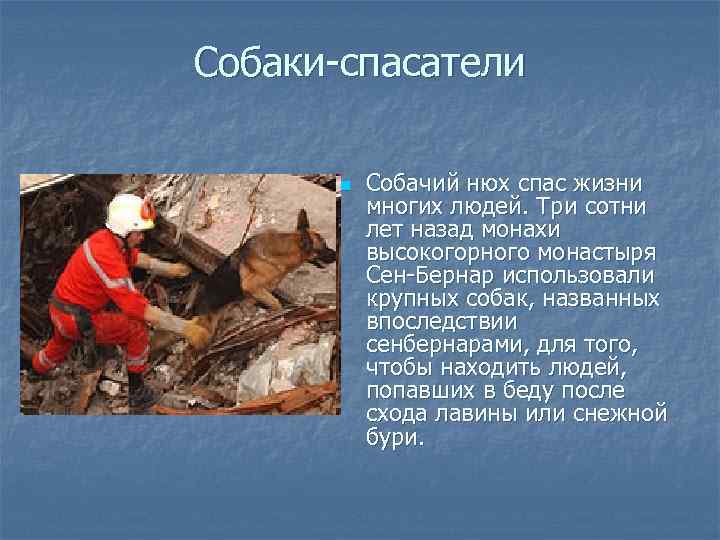 Собаки-спасатели

Собачий нюх спас жизни многих людей. Три сотни лет назад монахи высокогорного монастыря Сен-Бернар использовали крупных собак, названных впоследствии сенбернарами, для того, чтобы находить людей, попавших в беду после схода лавины или снежной бури.